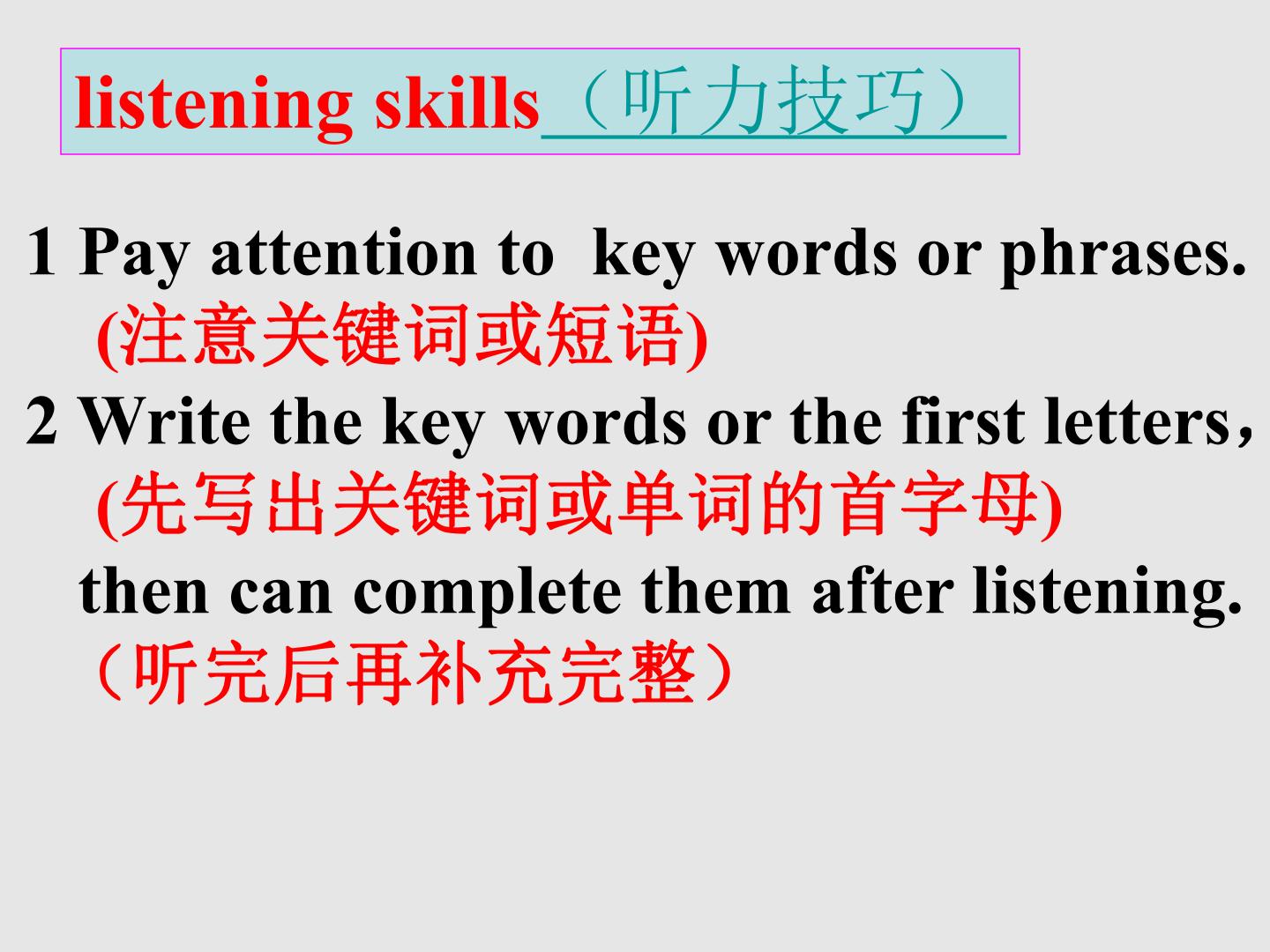 listening skills（听力技巧）

1 Pay attention to  key words or phrases.
(注意关键词或短语)

2 Write the key words or the first letters，
(先写出关键词或单词的首字母)
then can complete them after listening.
（听完后再补充完整）